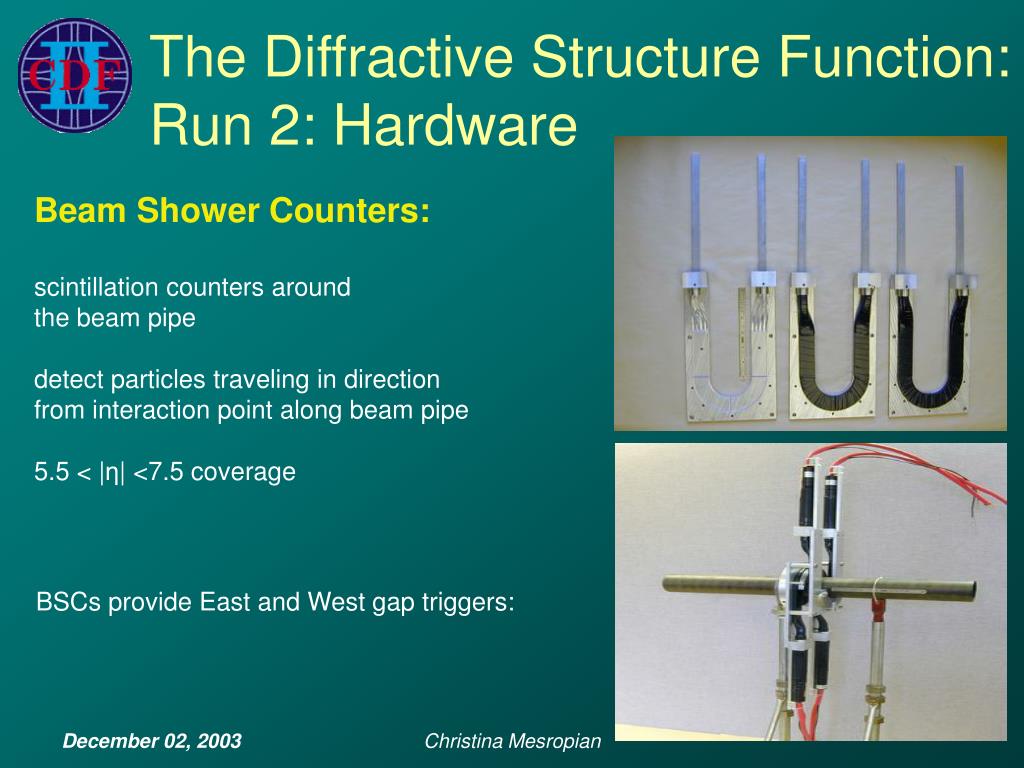 CDF II

The Diffractive Structure Function:
Run 2: Hardware

Beam Shower Counters:

scintillation counters around the beam pipe

detect particles traveling in direction from interaction point along beam pipe

5.5 < |η| <7.5 coverage

BSCs provide East and West gap triggers:

December 02, 2003

Christina Mesropian